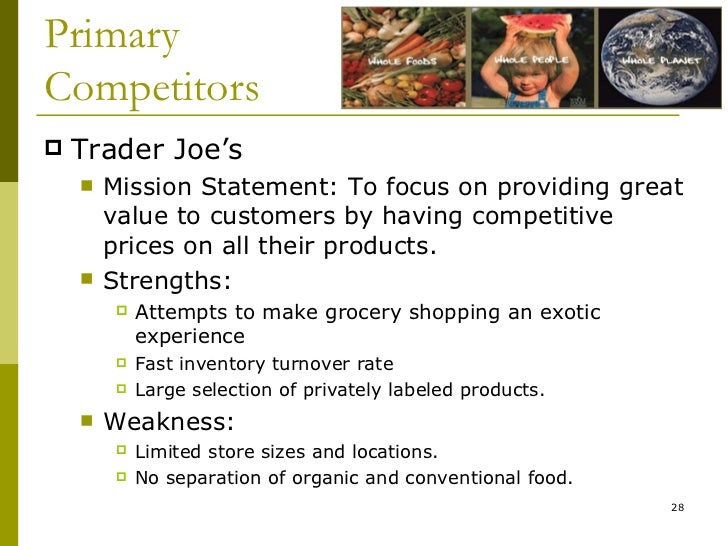 Primary Competitors

WHOLE FOODS
WHOLE PEOPLE
WHOLE PLANET

Trader Joe's

Mission Statement: To focus on providing great value to customers by having competitive prices on all their products.

Strengths:

Attempts to make grocery shopping an exotic experience

Fast inventory turnover rate

Large selection of privately labeled products.

Weakness:

Limited store sizes and locations.

No separation of organic and conventional food.

28